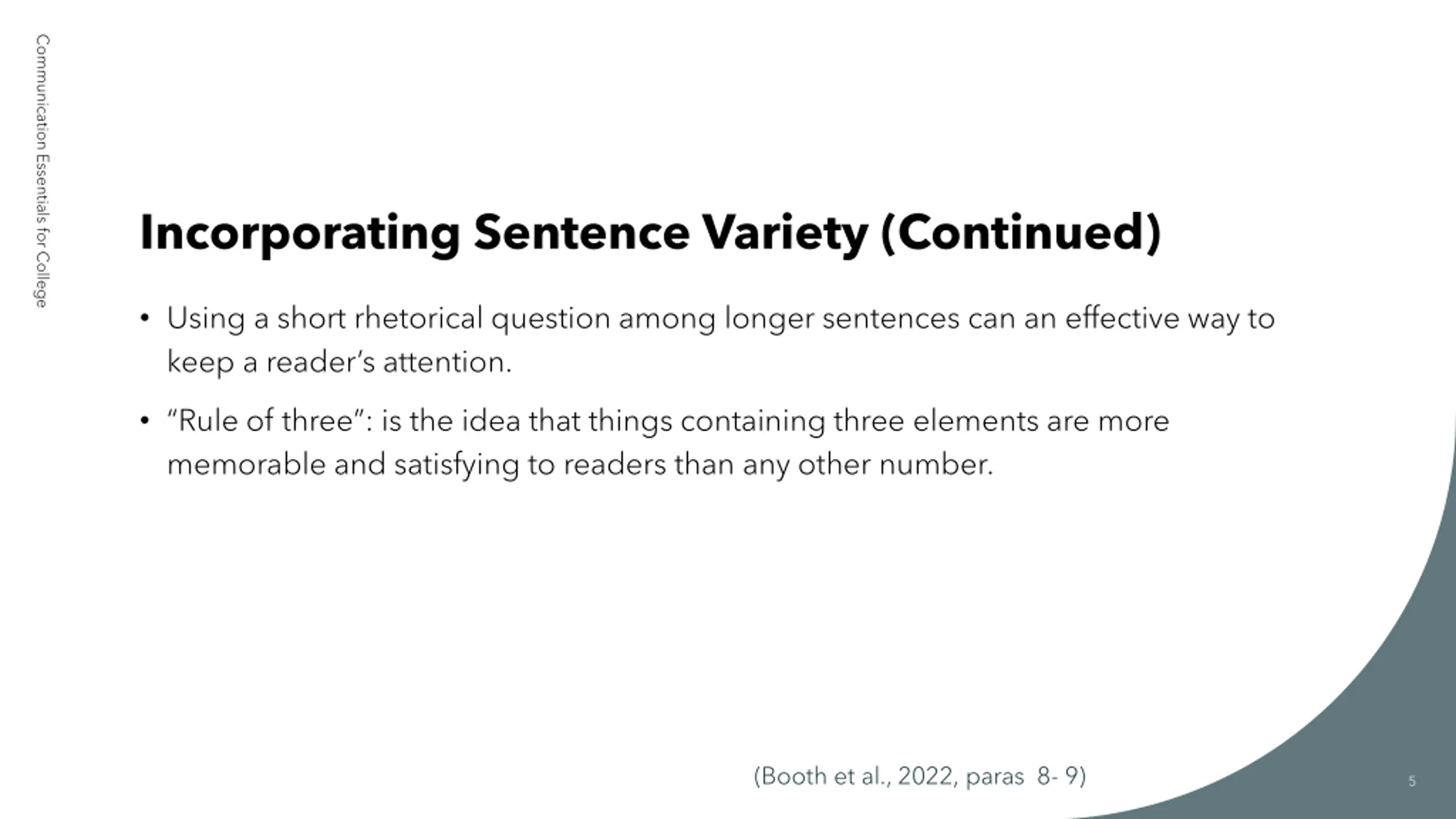 Communication Essentials for College

Incorporating Sentence Variety (Continued)

• Using a short rhetorical question among longer sentences can an effective way to keep a reader's attention.

• "Rule of three": is the idea that things containing three elements are more memorable and satisfying to readers than any other number.

(Booth et al., 2022, paras 8- 9)

5